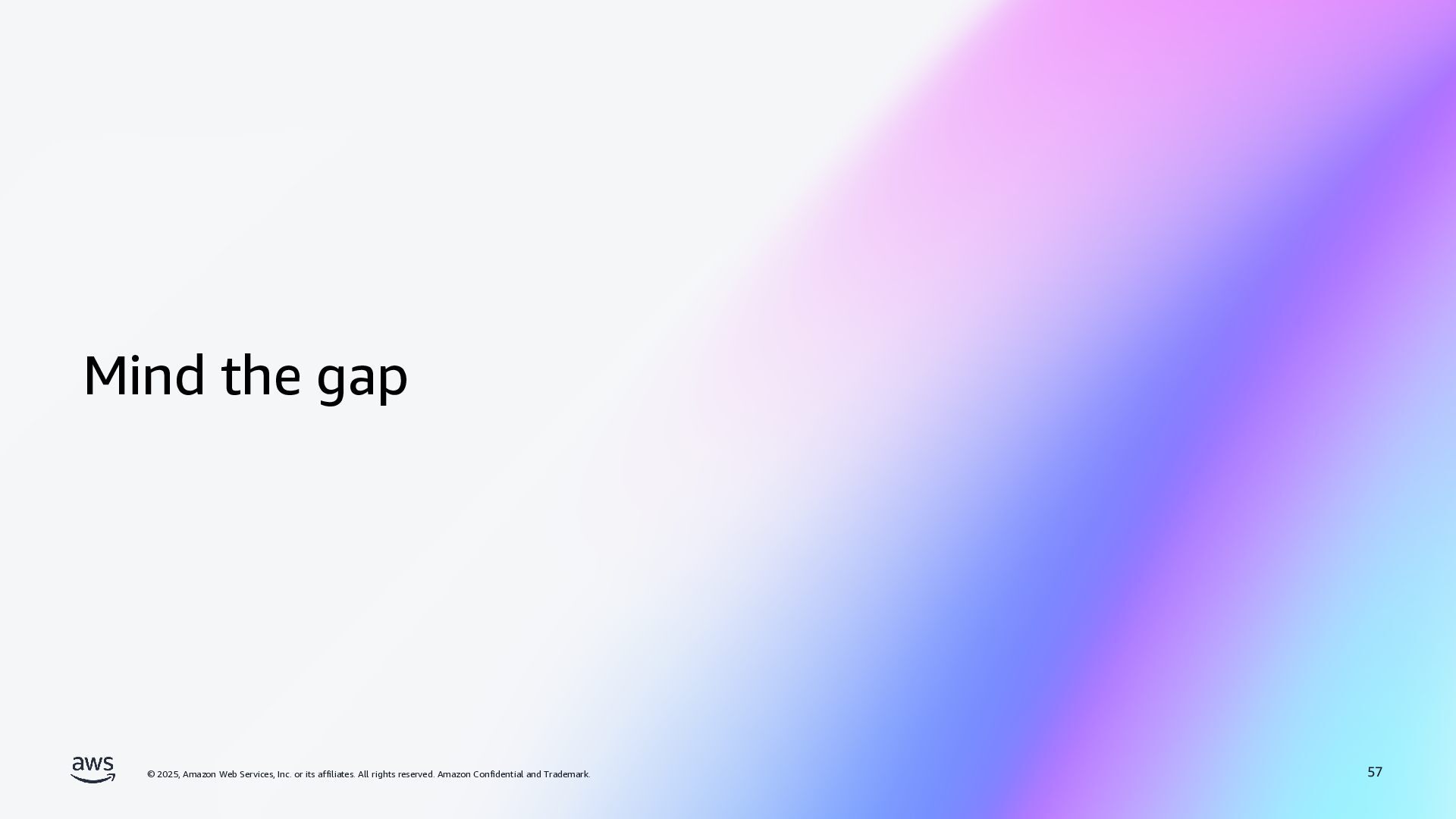 Mind the gap

aws

© 2025, Amazon Web Services, Inc. or its affiliates. All rights reserved. Amazon Confidential and Trademark.

57